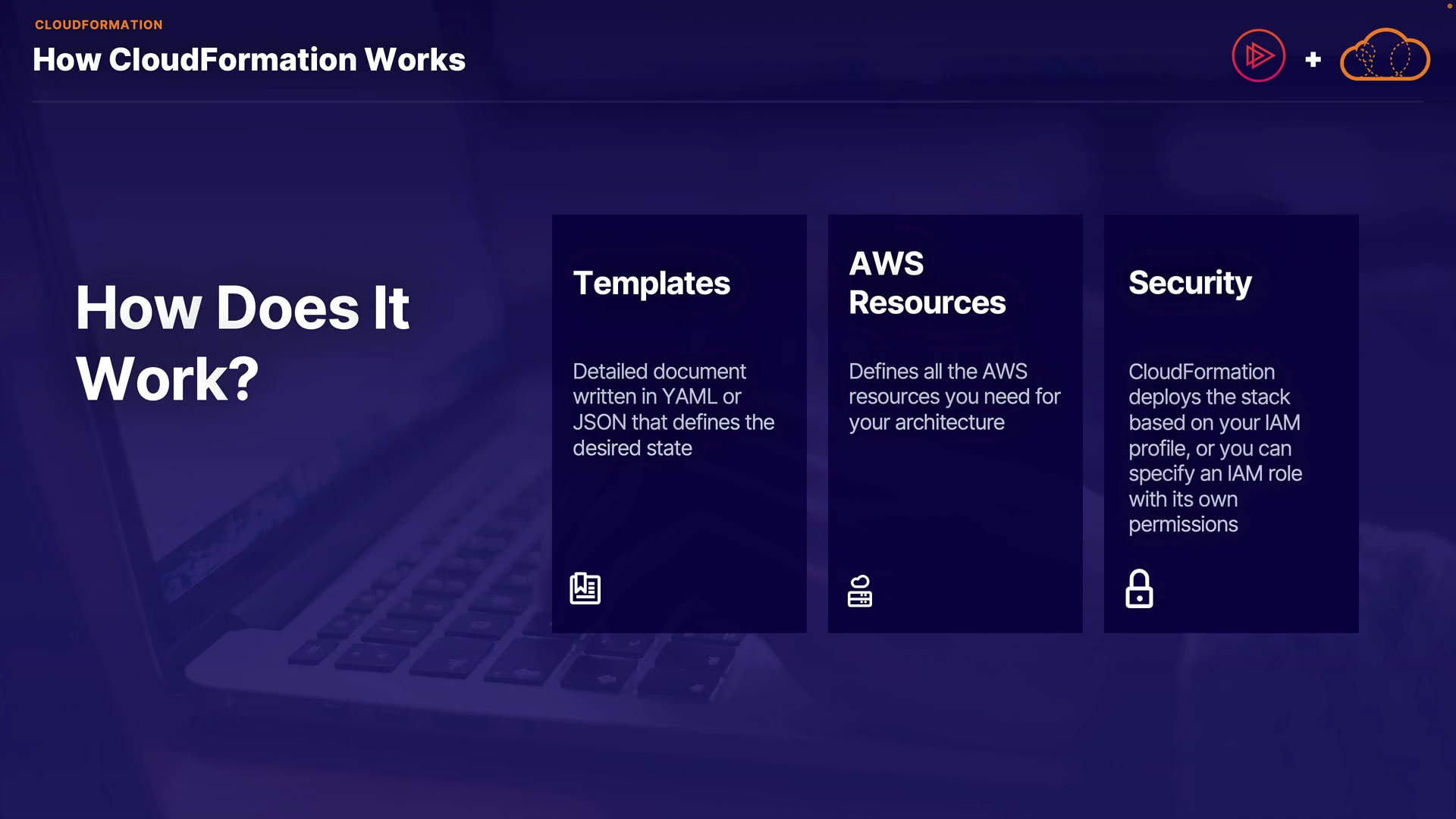 CLOUDFORMATION

How CloudFormation Works

+

How Does It Work?

Templates

Detailed document written in YAML or JSON that defines the desired state

AWS Resources

Defines all the AWS resources you need for your architecture

Security

CloudFormation deploys the stack based on your IAM profile, or you can specify an IAM role with its own permissions